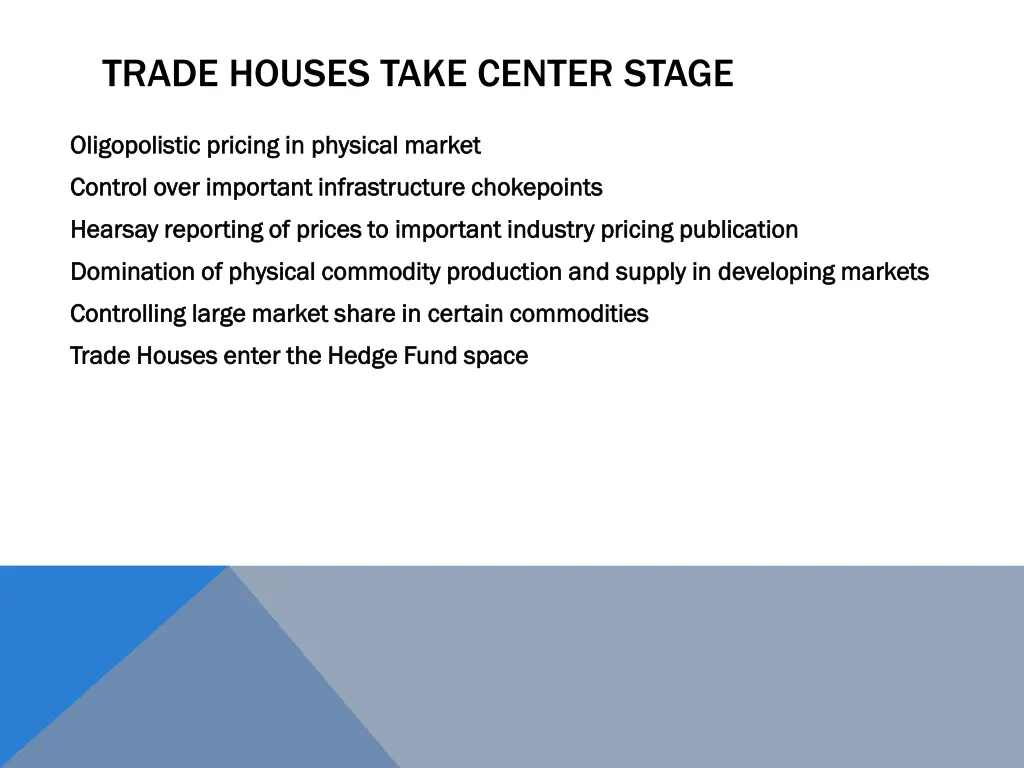 TRADE HOUSES TAKE CENTER STAGE

Oligopolistic pricing in physical market

Control over important infrastructure chokepoints

Hearsay reporting of prices to important industry pricing publication

Domination of physical commodity production and supply in developing markets

Controlling large market share in certain commodities

Trade Houses enter the Hedge Fund space